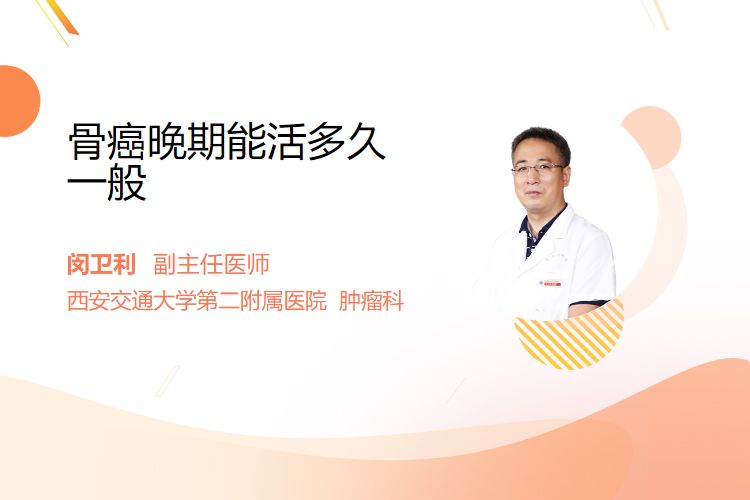 骨癌晚期能活多久一般

闵卫利 副主任医师
西安交通大学第二附属医院 肿瘤科